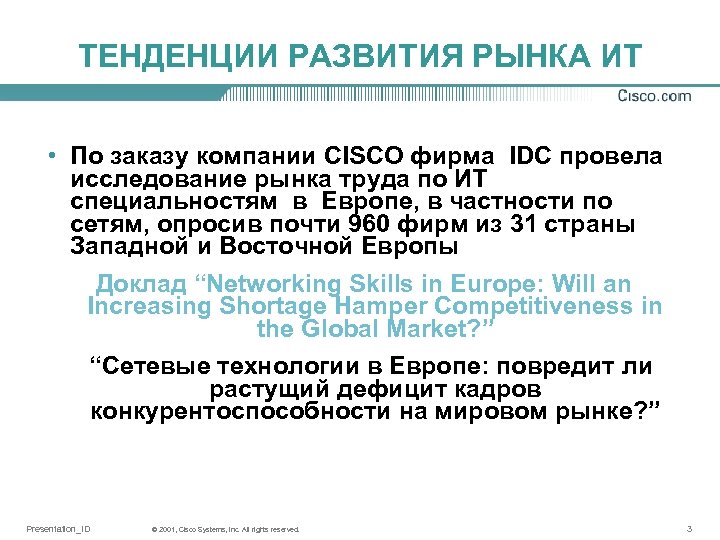 ТЕНДЕНЦИИ РАЗВИТИЯ РЫНКА ИТ

Cisco.com

• По заказу компании CISCO фирма IDC провела исследование рынка труда по ИТ специальностям в Европе, в частности по сетям, опросив почти 960 фирм из 31 страны Западной и Восточной Европы

Доклад “Networking Skills in Europe: Will an Increasing Shortage Hamper Competitiveness in the Global Market?”

“Сетевые технологии в Европе: повредит ли растущий дефицит кадров конкурентоспособности на мировом рынке?”

Presentation_ID © 2001, Cisco Systems, Inc. All rights reserved. 3